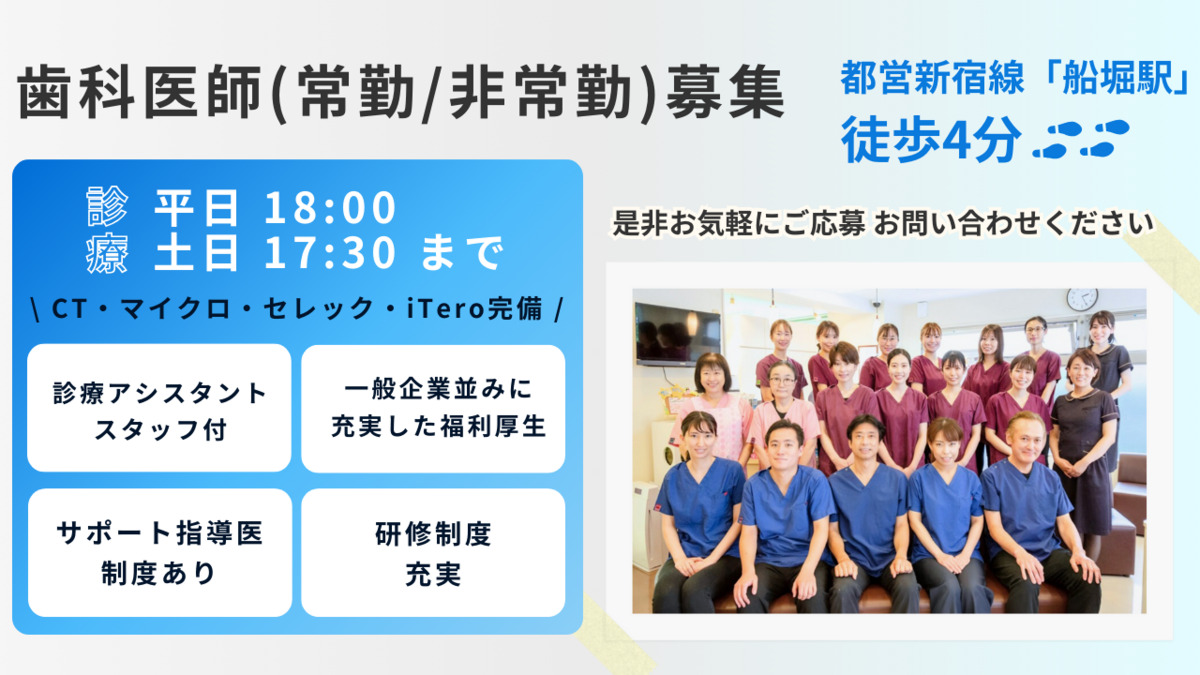 歯科医師(常勤/非常勤)募集

都営新宿線「船堀駅」
徒歩4分

診療 平日 18:00
土日 17:30 まで

\ CT・マイクロ・セレック・iTero完備 /

診療アシスタント スタッフ付

一般企業並みに 充実した福利厚生

サポート指導医 制度あり

研修制度 充実

是非お気軽にご応募 お問い合わせください